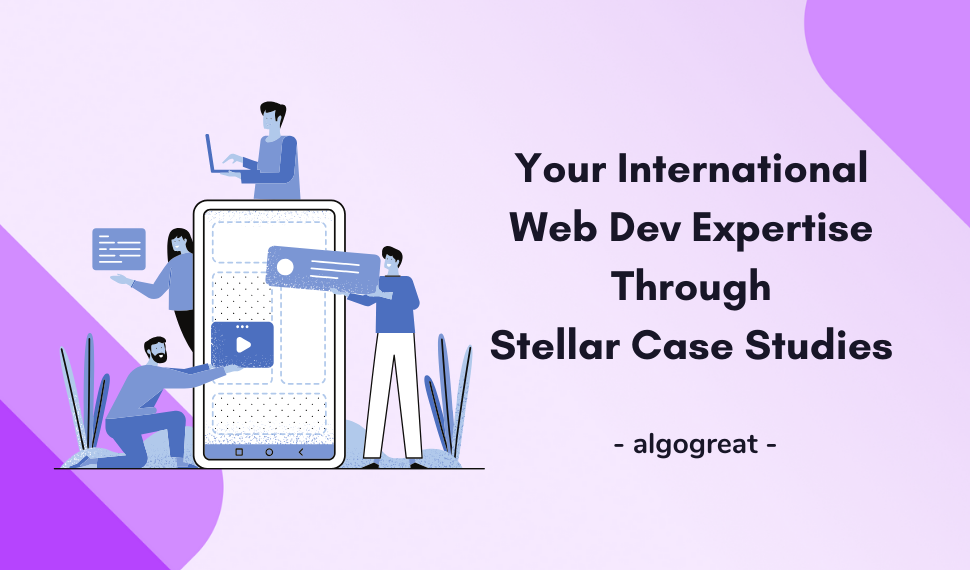 Your International Web Dev Expertise Through Stellar Case Studies

- algogreat -